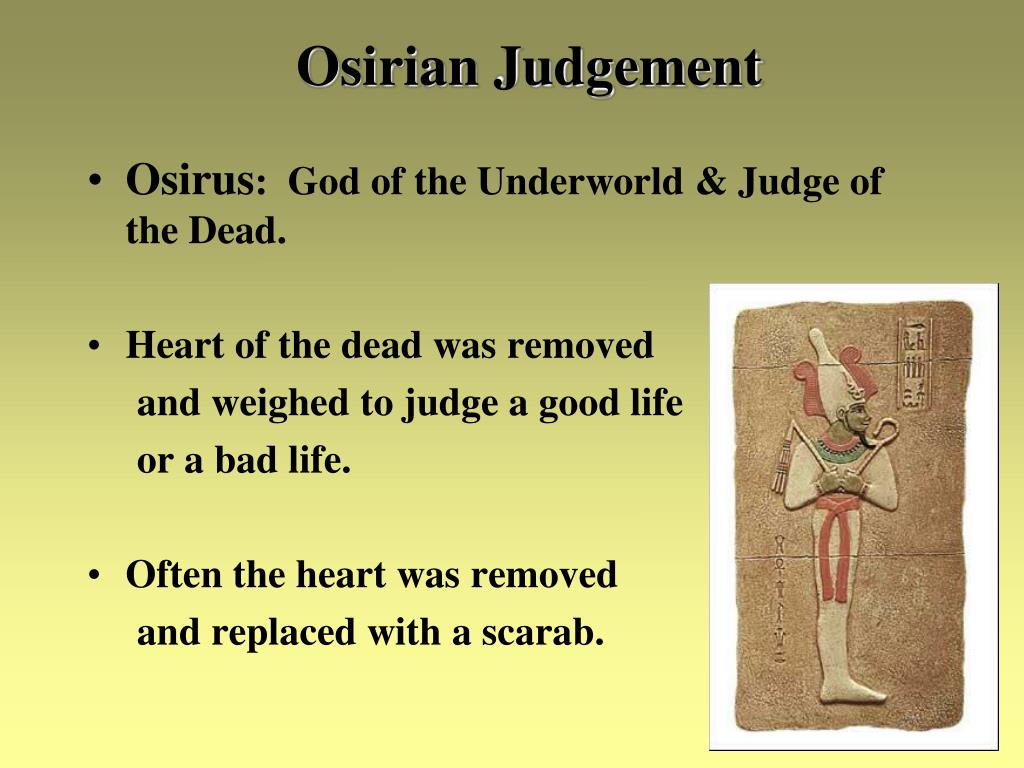 Osirian Judgement

• Osirus: God of the Underworld & Judge of the Dead.

• Heart of the dead was removed and weighed to judge a good life or a bad life.

• Often the heart was removed and replaced with a scarab.